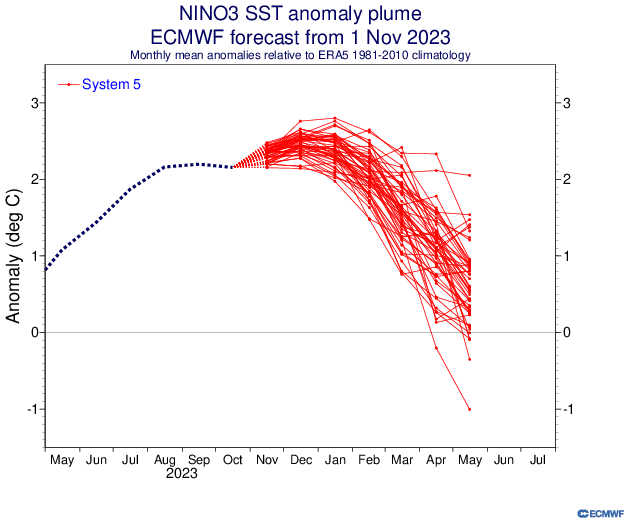 NINO3 SST anomaly plume
ECMWF forecast from 1 Nov 2023
Monthly mean anomalies relative to ERA5 1981-2010 climatology

System 5

Anomaly (deg C)

3
2
1
0
-1

3
2
1
0
-1

May Jun Jul Aug Sep Oct Nov Dec Jan Feb Mar Apr May Jun Jul
2023

ECMWF